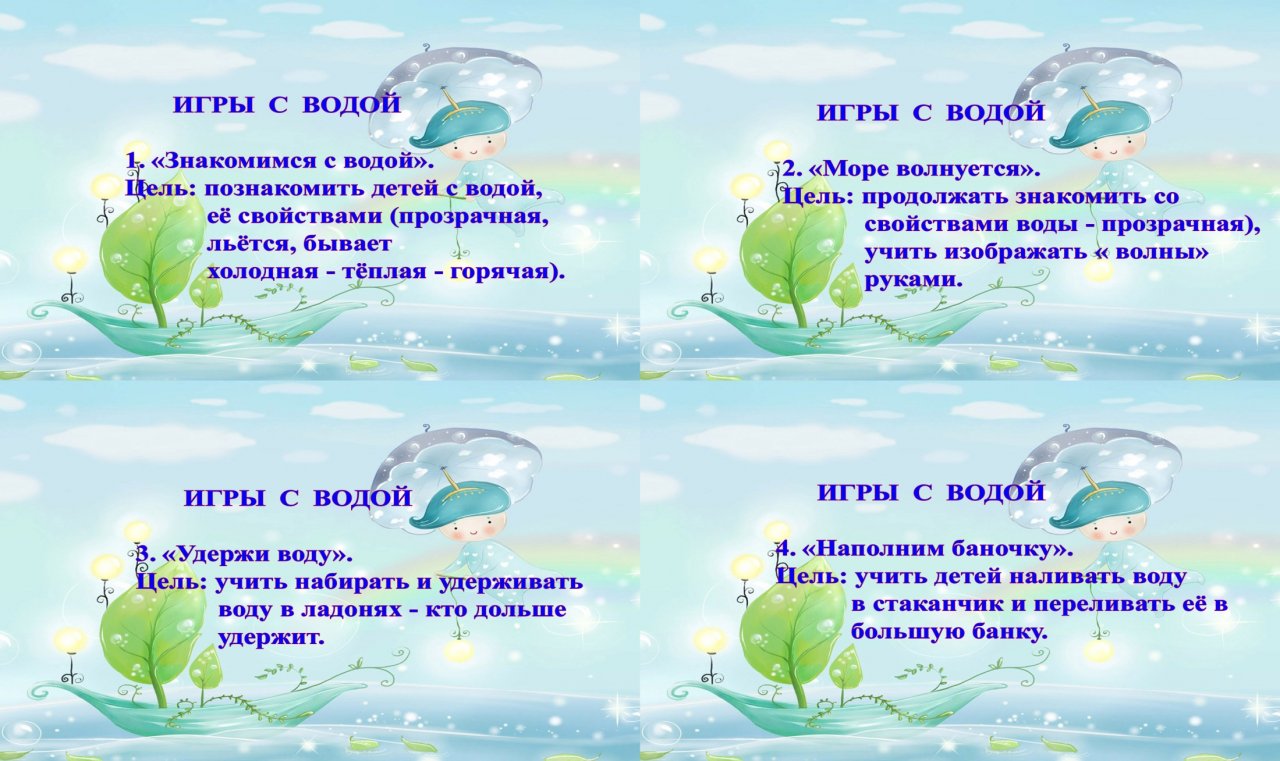 ИГРЫ С ВОДОЙ

1. «Знакомимся с водой».
Цель: познакомить детей с водой, её свойствами (прозрачная, льётся, бывает холодная - тёплая - горячая).

ИГРЫ С ВОДОЙ

2. «Море волнуется».
Цель: продолжать знакомить со свойствами воды - прозрачная), учить изображать « волны» руками.

ИГРЫ С ВОДОЙ

3. «Удержи воду».
Цель: учить набирать и удерживать воду в ладонях - кто дольше удержит.

ИГРЫ С ВОДОЙ

4. «Наполним баночку».
Цель: учить детей наливать воду в стаканчик и переливать её в большую банку.